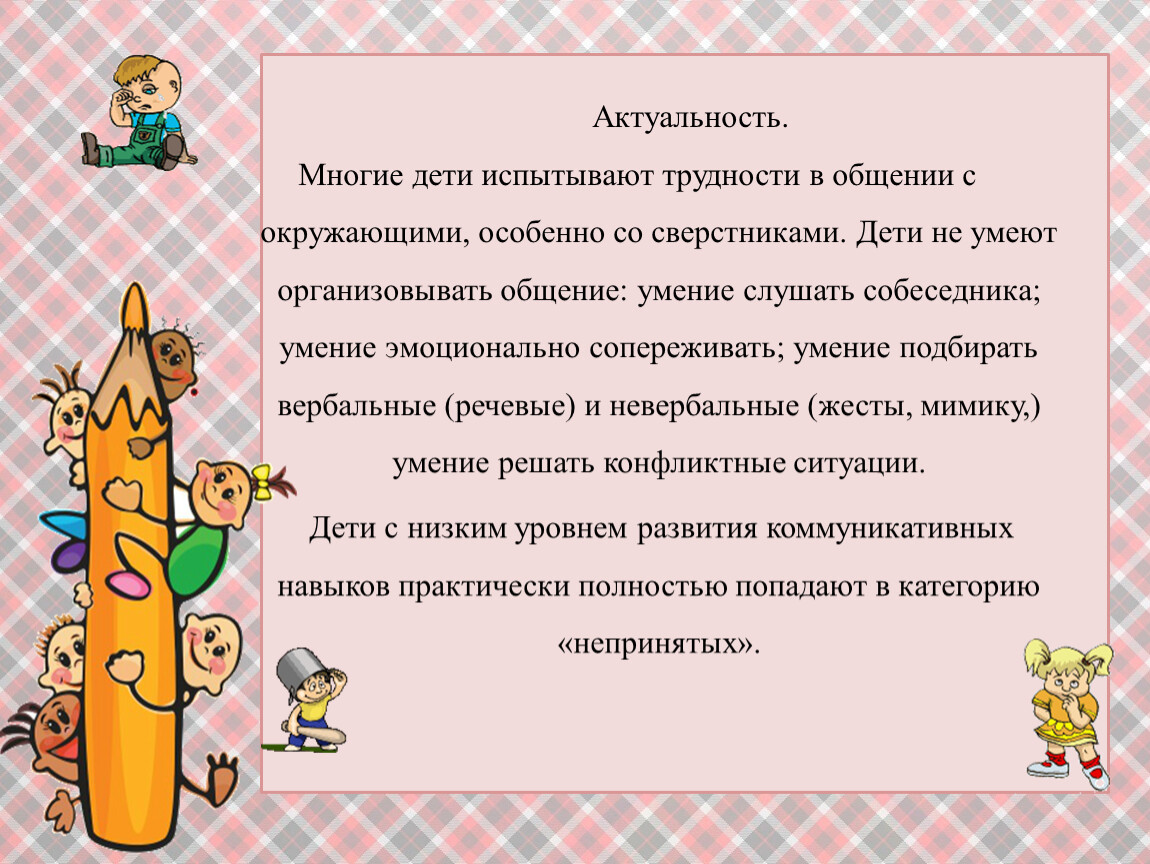 Актуальность.

Многие дети испытывают трудности в общении с окружающими, особенно со сверстниками. Дети не умеют организовывать общение: умение слушать собеседника; умение эмоционально сопереживать; умение подбирать вербальные (речевые) и невербальные (жесты, мимику,) умение решать конфликтные ситуации.

Дети с низким уровнем развития коммуникативных навыков практически полностью попадают в категорию «непринятых».